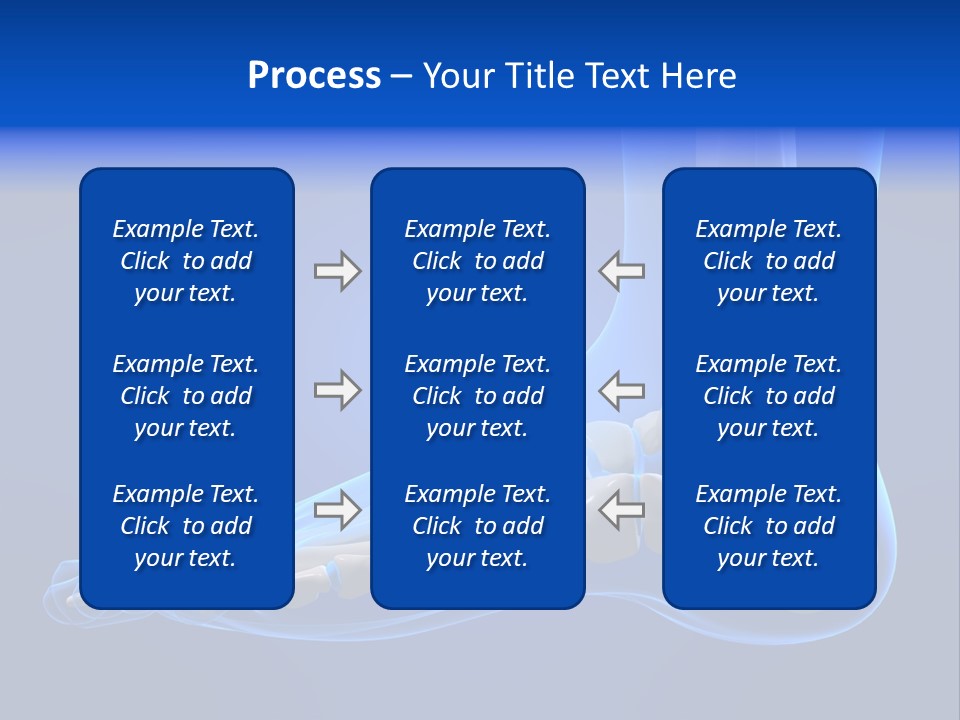 Process – Your Title Text Here

Example Text. Click to add your text.

Example Text. Click to add your text.

Example Text. Click to add your text.

Example Text. Click to add your text.

Example Text. Click to add your text.

Example Text. Click to add your text.

Example Text. Click to add your text.

Example Text. Click to add your text.

Example Text. Click to add your text.